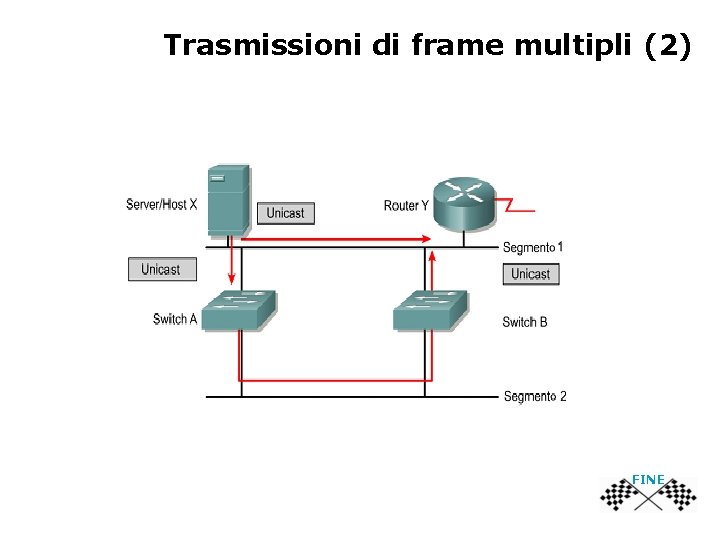 Trasmissioni di frame multipli (2)

Server/Host X

Unicast

Router Y

Segmento 1

Unicast

Unicast

Switch A

Switch B

Segmento 2

FINE